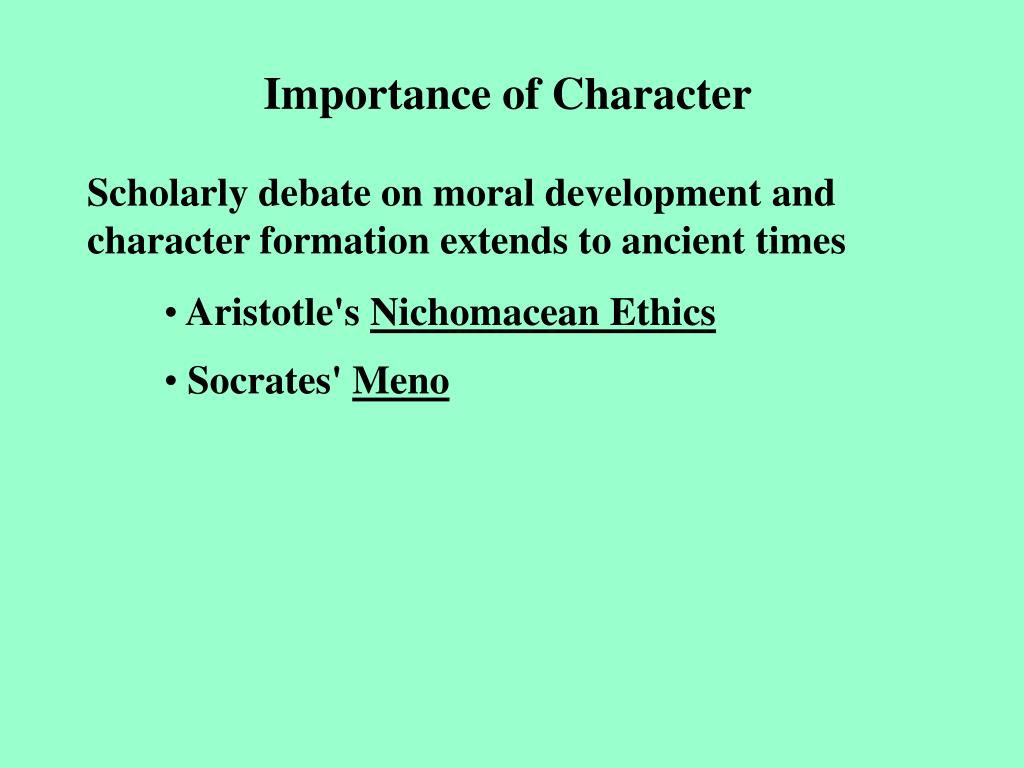 Importance of Character

Scholarly debate on moral development and character formation extends to ancient times

• Aristotle's Nichomacean Ethics

• Socrates' Meno